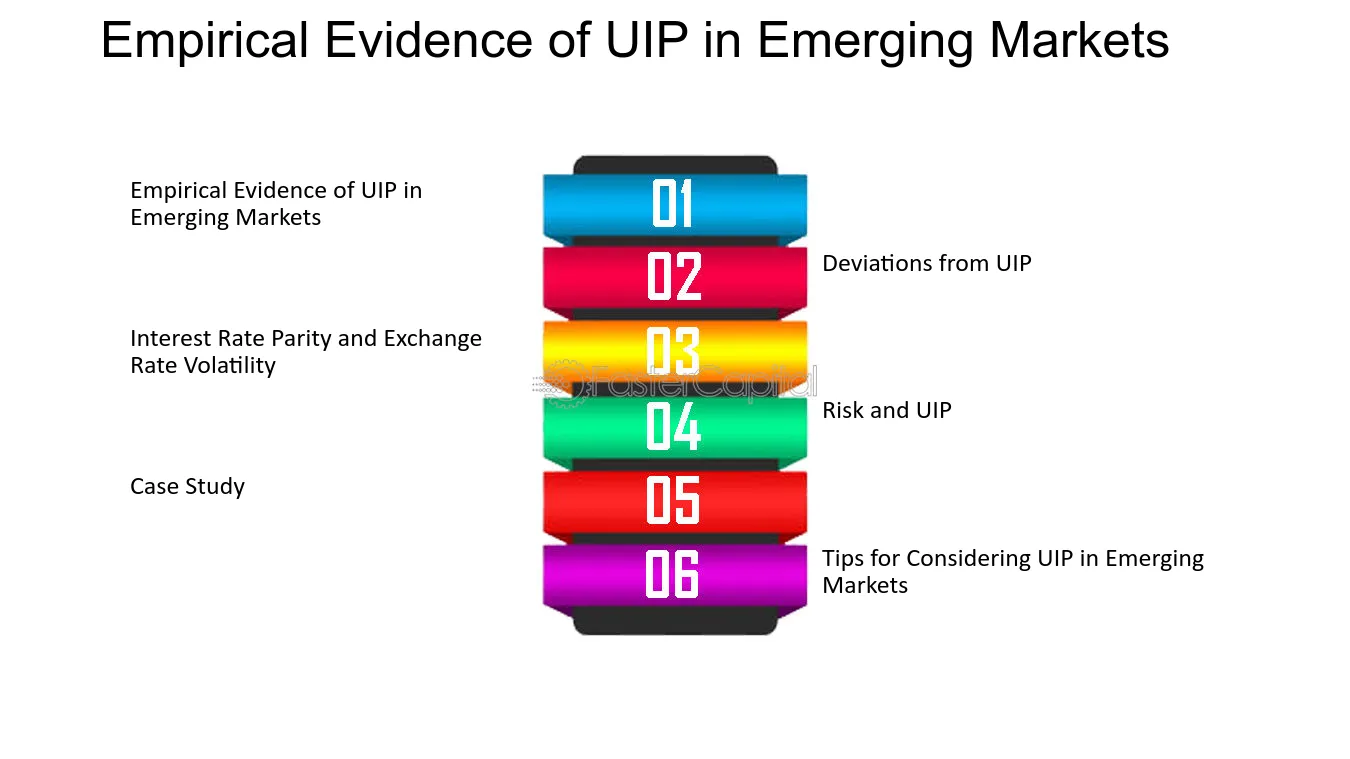 Empirical Evidence of UIP in Emerging Markets

01

Empirical Evidence of UIP in Emerging Markets

02

Deviations from UIP

03

Interest Rate Parity and Exchange Rate Volatility

04

Risk and UIP

05

Case Study

06

Tips for Considering UIP in Emerging Markets

FasterCapital